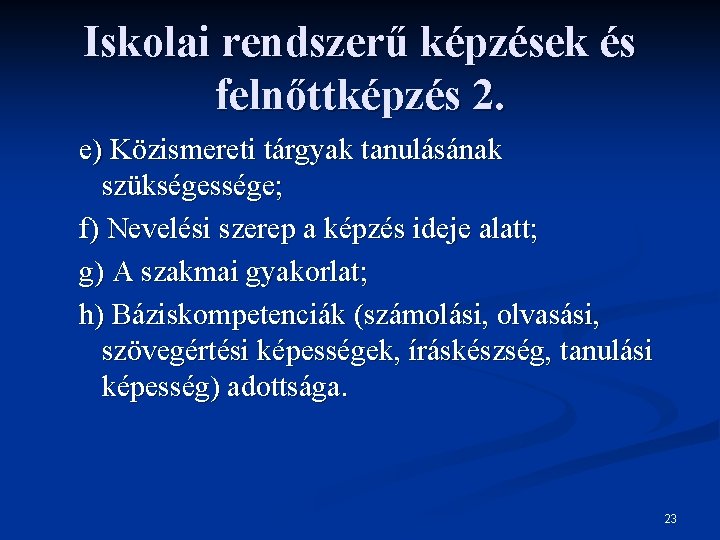 Iskolai rendszerű képzések és felnőttképzés 2.

e) Közismereti tárgyak tanulásának szükségessége;

f) Nevelési szerep a képzés ideje alatt;

g) A szakmai gyakorlat;

h) Báziskompetenciák (számolási, olvasási, szövegértési képességek, íráskészség, tanulási képesség) adottsága.

23